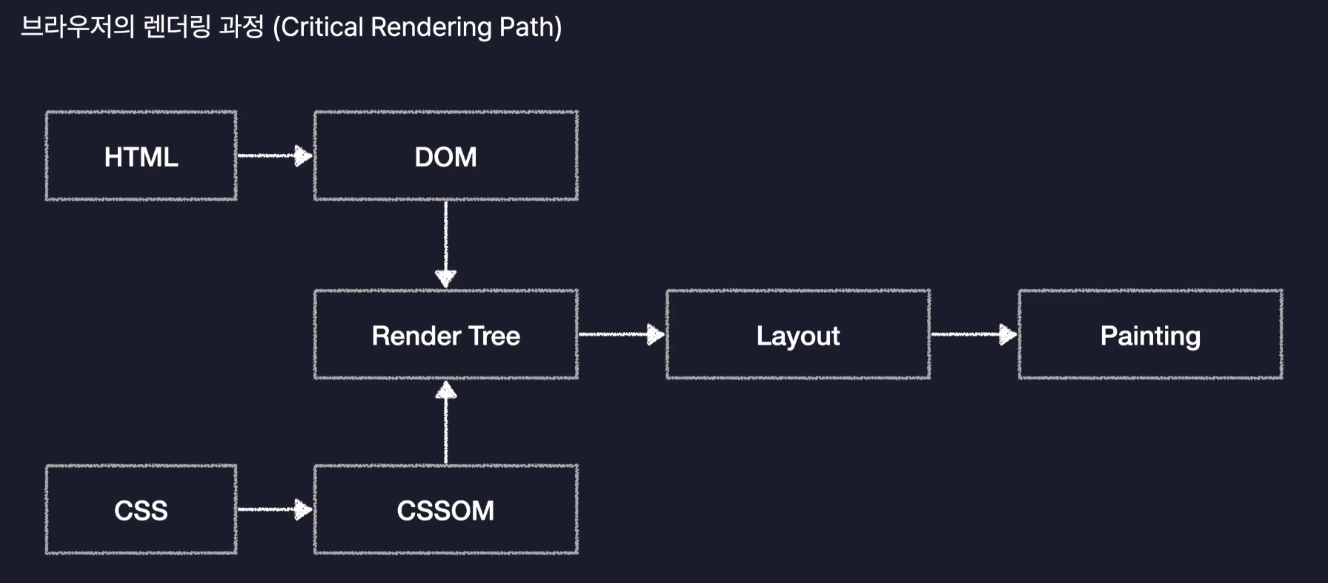 브라우저의 렌더링 과정 (Critical Rendering Path)

HTML

DOM

Render Tree

Layout

Painting

CSS

CSSOM